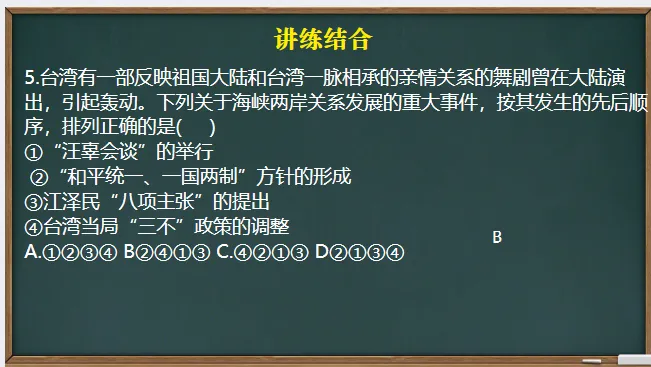 讲练结合

5.台湾有一部反映祖国大陆和台湾一脉相承的亲情关系的舞剧曾在大陆演出，引起轰动。下列关于海峡两岸关系发展的重大事件，按其发生的先后顺序，排列正确的是(　　)

①“汪辜会谈”的举行

②“和平统一、一国两制”方针的形成

③江泽民“八项主张”的提出

④台湾当局“三不”政策的调整

A.①②③④ B②④①③ C.④②①③ D②①③④

B